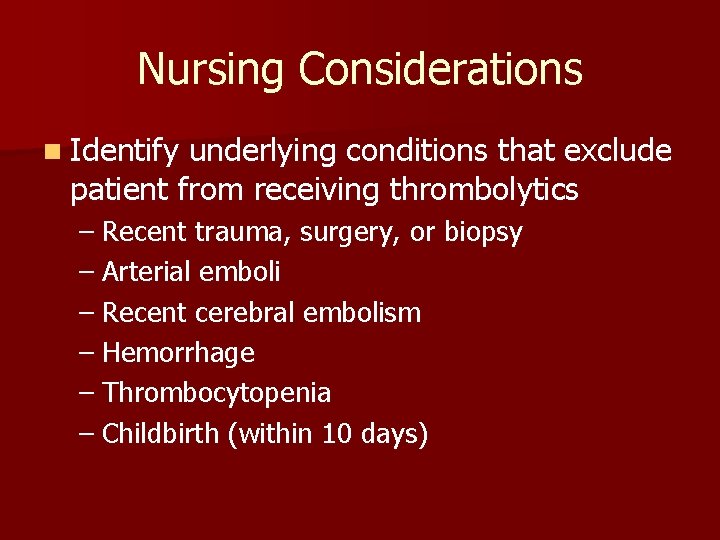 Nursing Considerations

Identify underlying conditions that exclude patient from receiving thrombolytics

– Recent trauma, surgery, or biopsy
– Arterial emboli
– Recent cerebral embolism
– Hemorrhage
– Thrombocytopenia
– Childbirth (within 10 days)